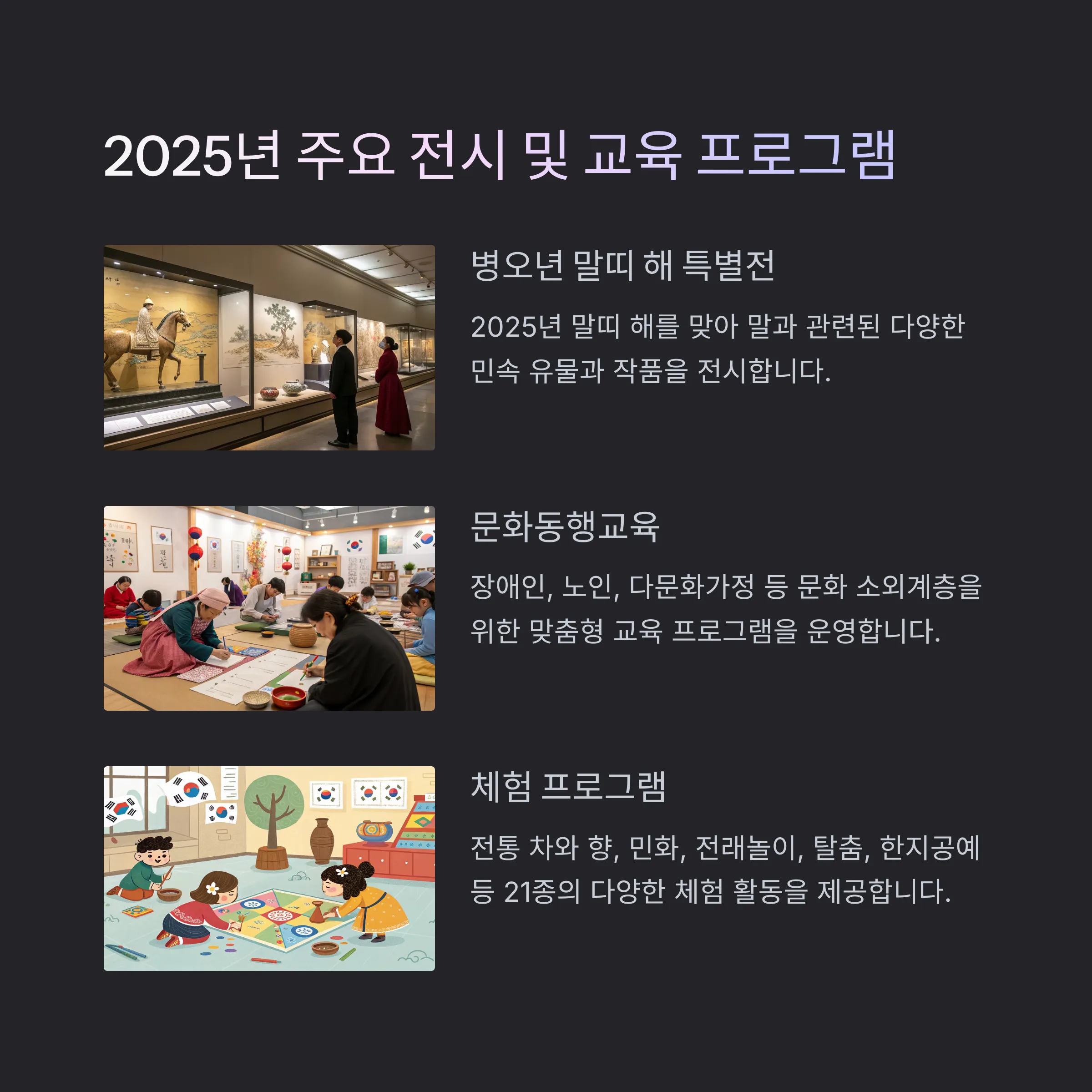 2025년 주요 전시 및 교육 프로그램

병오년 말띠 해 특별전

2025년 말띠 해를 맞아 말과 관련된 다양한 민속 유물과 작품을 전시합니다.

문화동행교육

장애인, 노인, 다문화가정 등 문화 소외계층을 위한 맞춤형 교육 프로그램을 운영합니다.

체험 프로그램

전통 차와 향, 민화, 전래놀이, 탈춤, 한지공예 등 21종의 다양한 체험 활동을 제공합니다.